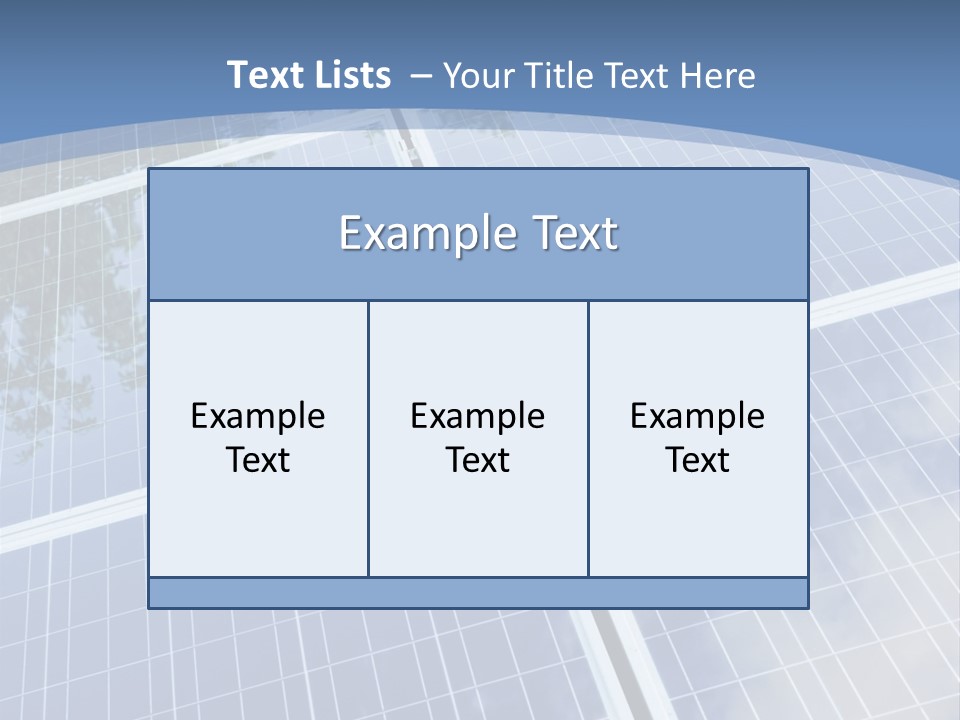 Text Lists – Your Title Text Here

Example Text

Example Text

Example Text

Example Text